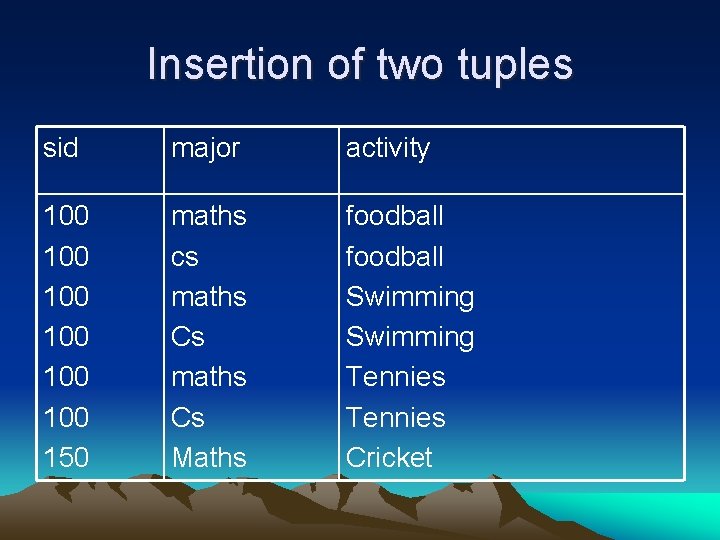 Insertion of two tuples

| sid | major | activity |
|---|---|---|
| 100 | maths | foodball |
| 100 | cs | foodball |
| 100 | maths | Swimming |
| 100 | Cs | Swimming |
| 100 | maths | Tennies |
| 100 | Cs | Tennies |
| 150 | Maths | Cricket |